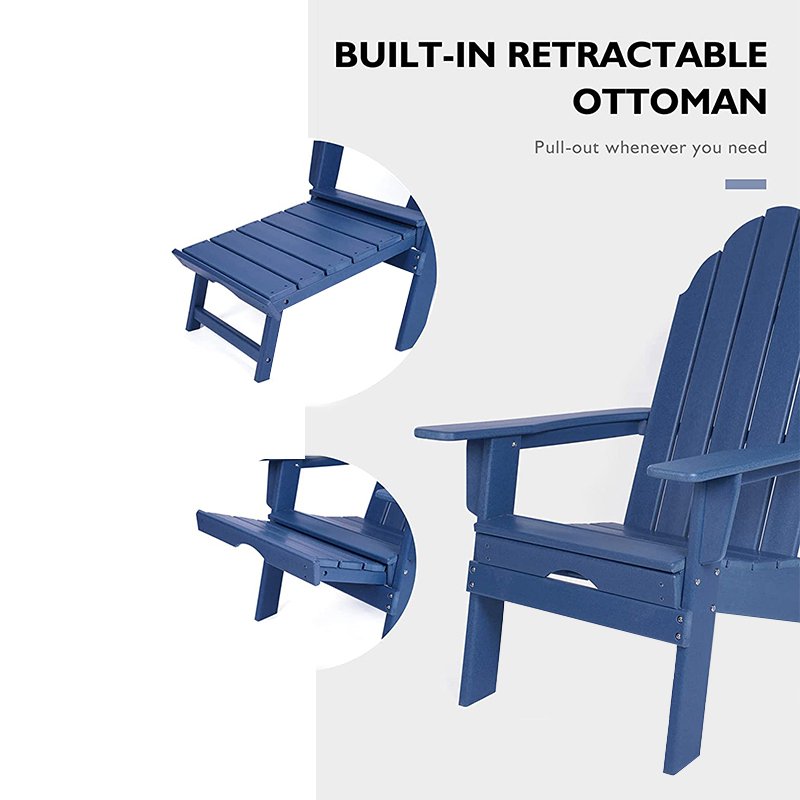 BUILT-IN RETRACTABLE OTTOMAN

Pull-out whenever you need